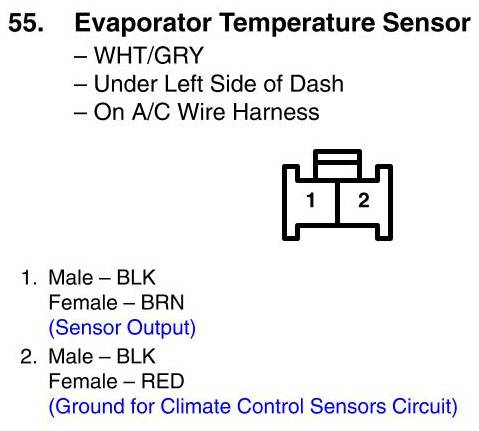 55. Evaporator Temperature Sensor
– WHT/GRY
– Under Left Side of Dash
– On A/C Wire Harness

1 2

1. Male – BLK
Female – BRN
(Sensor Output)
2. Male – BLK
Female – RED
(Ground for Climate Control Sensors Circuit)